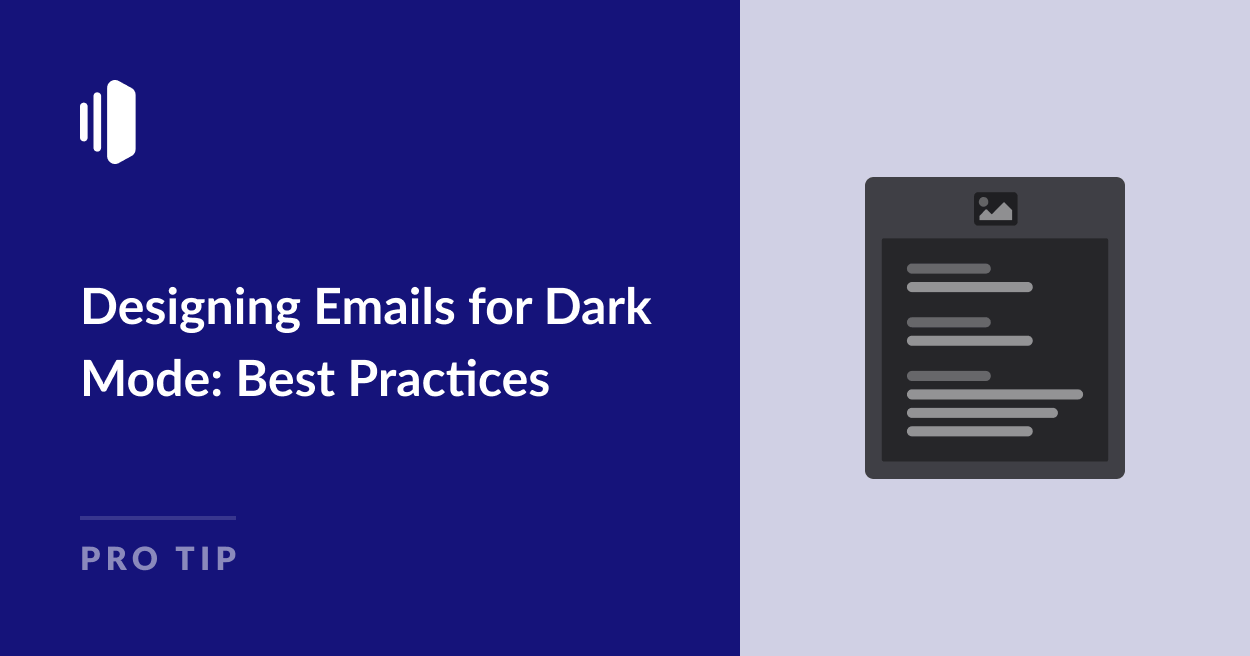 Designing Emails for Dark Mode: Best Practices

PRO TIP